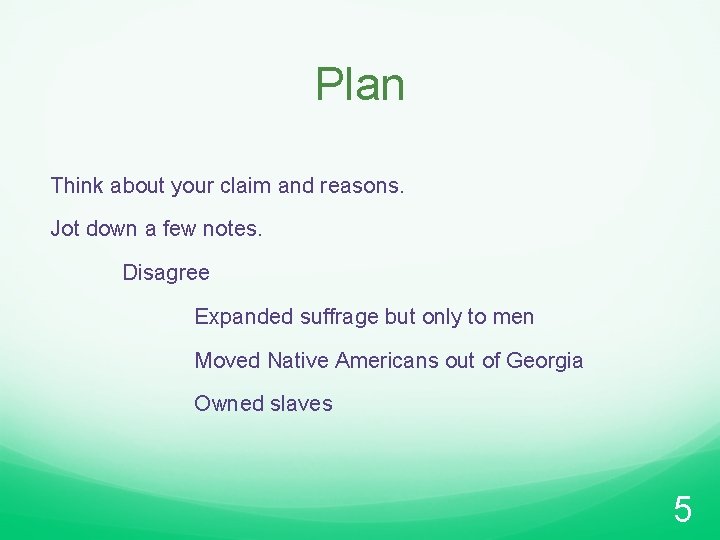 Plan

Think about your claim and reasons.

Jot down a few notes.

Disagree

Expanded suffrage but only to men

Moved Native Americans out of Georgia

Owned slaves

5